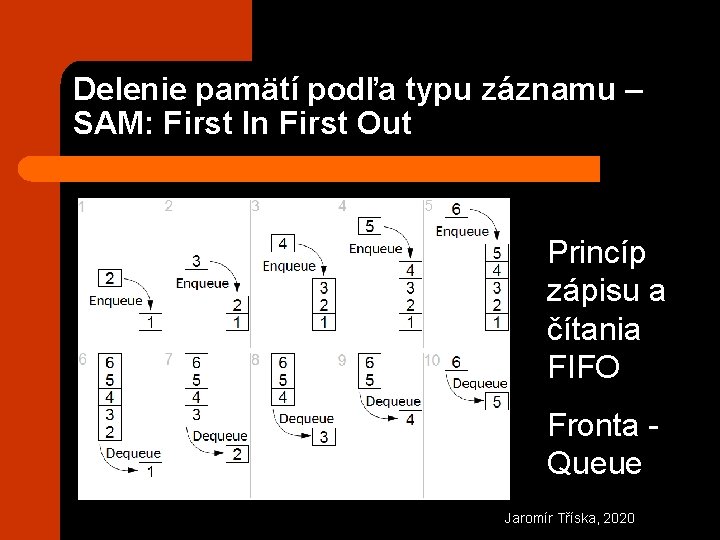 Delenie pamätí podľa typu záznamu – SAM: First In First Out

1
2
Enqueue
1

2
3
Enqueue
2
1

3
4
Enqueue
3
2
1

4
5
Enqueue
4
3
2
1

5
6
Enqueue
5
4
3
2
1

6
6
5
4
3
2
Dequeue
1

7
6
5
4
3
Dequeue
2

8
6
5
4
Dequeue
3

9
6
5
Dequeue
4

10
6
Dequeue
5

Princíp zápisu a čítania FIFO

Fronta - Queue

Jaromír Tříska, 2020